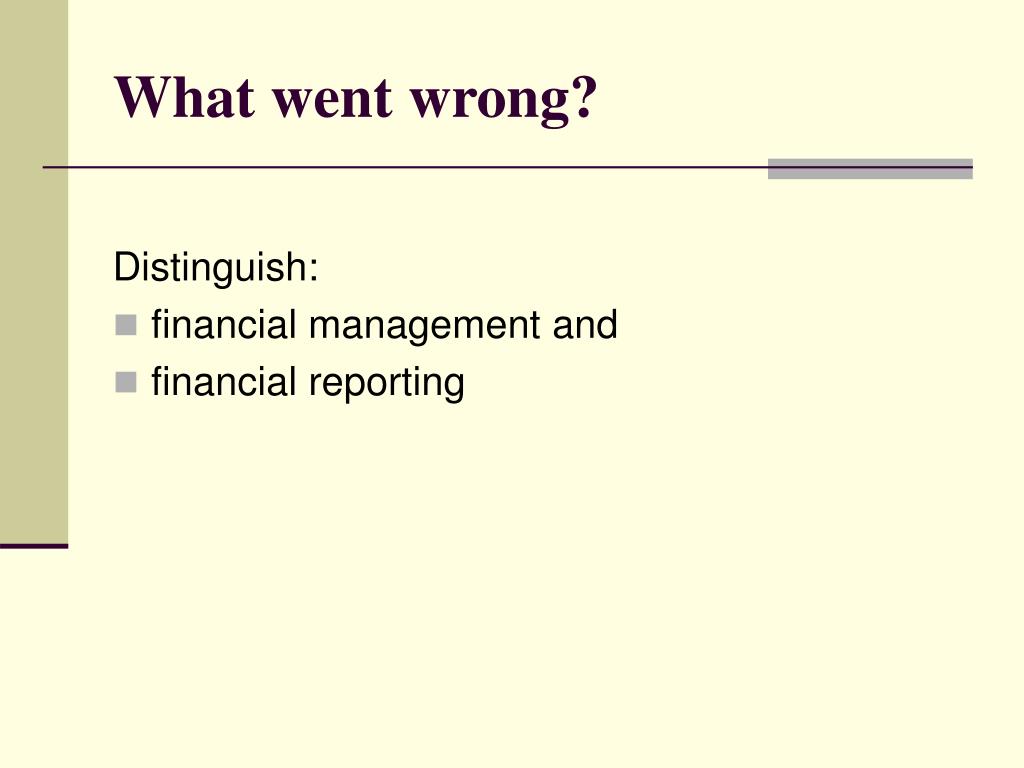 What went wrong?

Distinguish:
- financial management and
- financial reporting